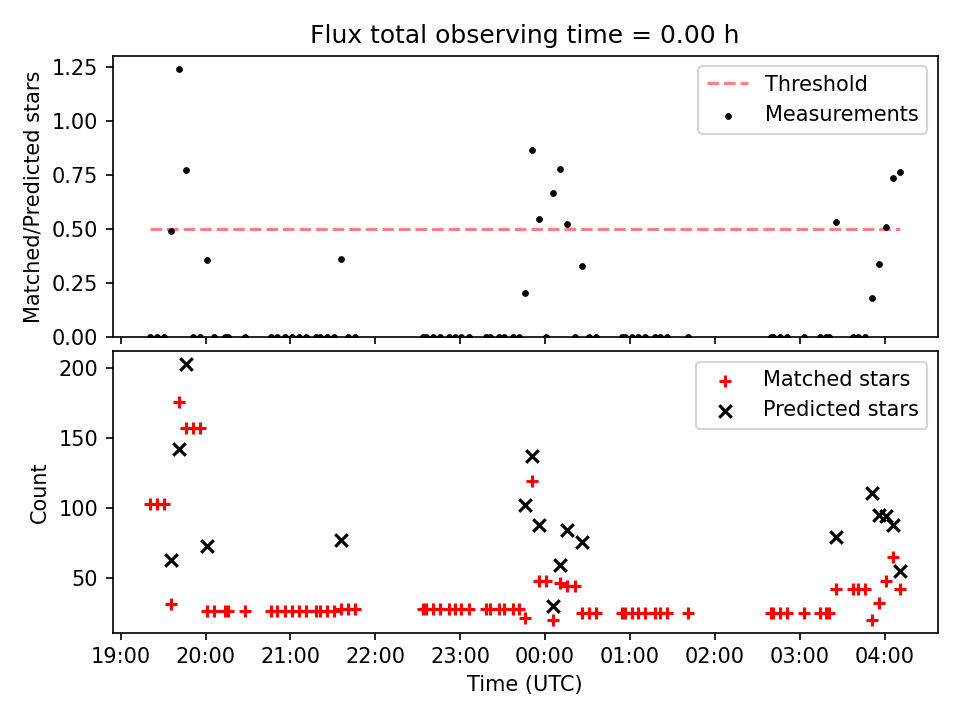 Flux total observing time = 0.00 h

Matched/Predicted stars

1.25
1.00
0.75
0.50
0.25
0.00

Threshold
Measurements

Count

200
150
100
50

Matched stars
Predicted stars

19:00 20:00 21:00 22:00 23:00 00:00 01:00 02:00 03:00 04:00

Time (UTC)